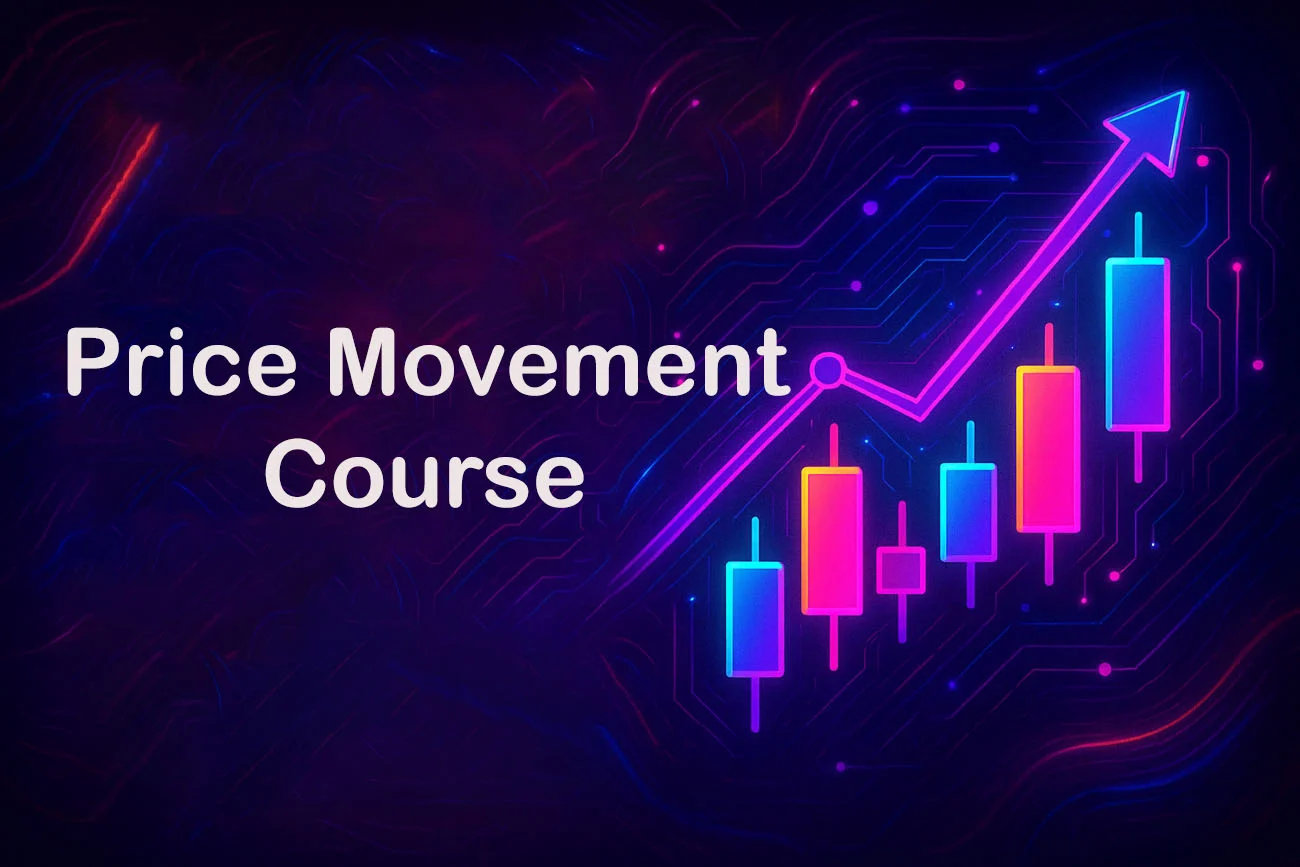 Price Movement
Course